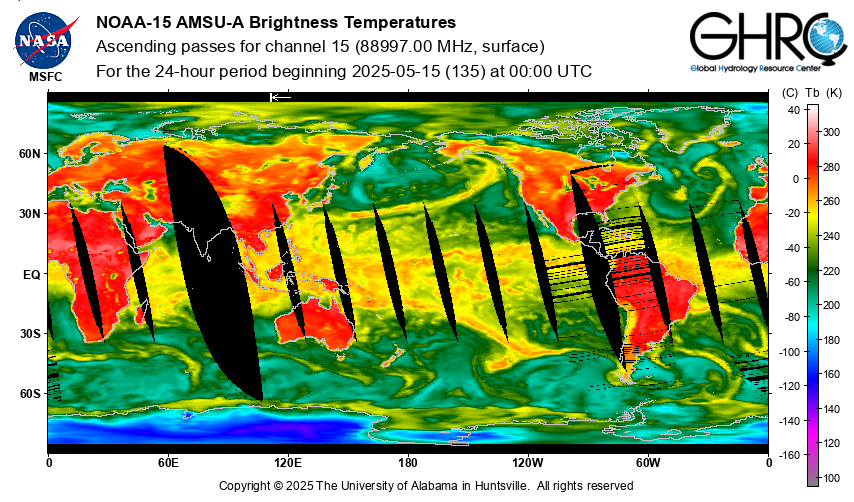 NASA
MSFC

NOAA-15 AMSU-A Brightness Temperatures
Ascending passes for channel 15 (88997.00 MHz, surface)
For the 24-hour period beginning 2025-05-15 (135) at 00:00 UTC

GHRC
Global Hydrology Resource Center

60N
30N
EQ
30S
60S

0
60E
120E
180
120W
60W
0

(C) Tb (K)
40
20
0
-20
-40
-60
-80
-100
-120
-140
-160
300
280
260
240
220
200
180
160
140
120
100

Copyright © 2025 The University of Alabama in Huntsville. All rights reserved